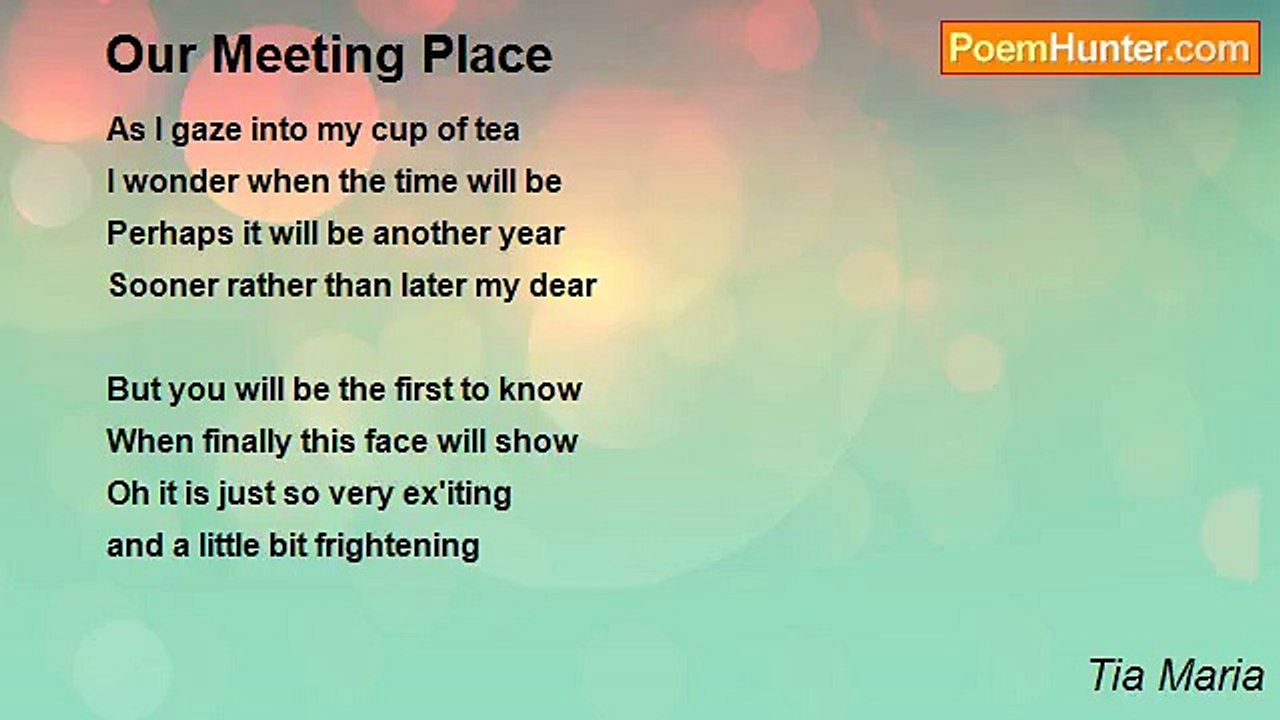 Our Meeting Place

PoemHunter.com

As I gaze into my cup of tea
I wonder when the time will be
Perhaps it will be another year
Sooner rather than later my dear

But you will be the first to know
When finally this face will show
Oh it is just so very ex'iting
and a little bit frightening

Tia Maria